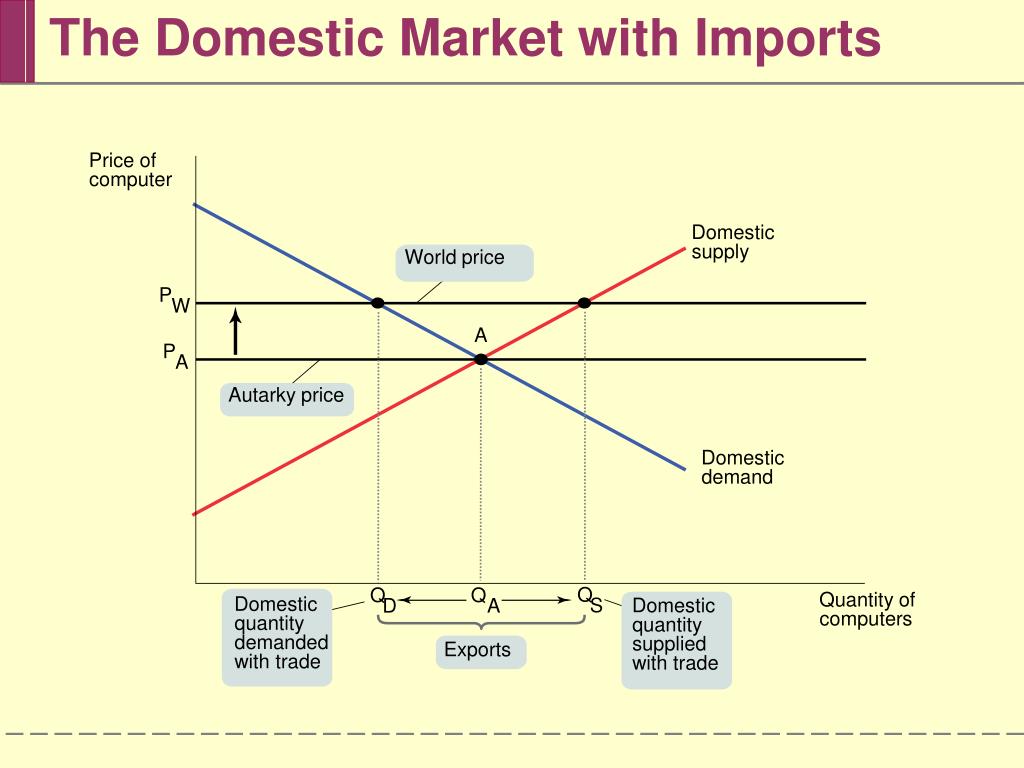 The Domestic Market with Imports

Price of computer

Domestic supply

World price

$P_W$

A

$P_A$

Autarky price

Domestic demand

$Q_D$ $Q_A$ $Q_S$

Quantity of computers

Domestic quantity demanded with trade

Exports

Domestic quantity supplied with trade